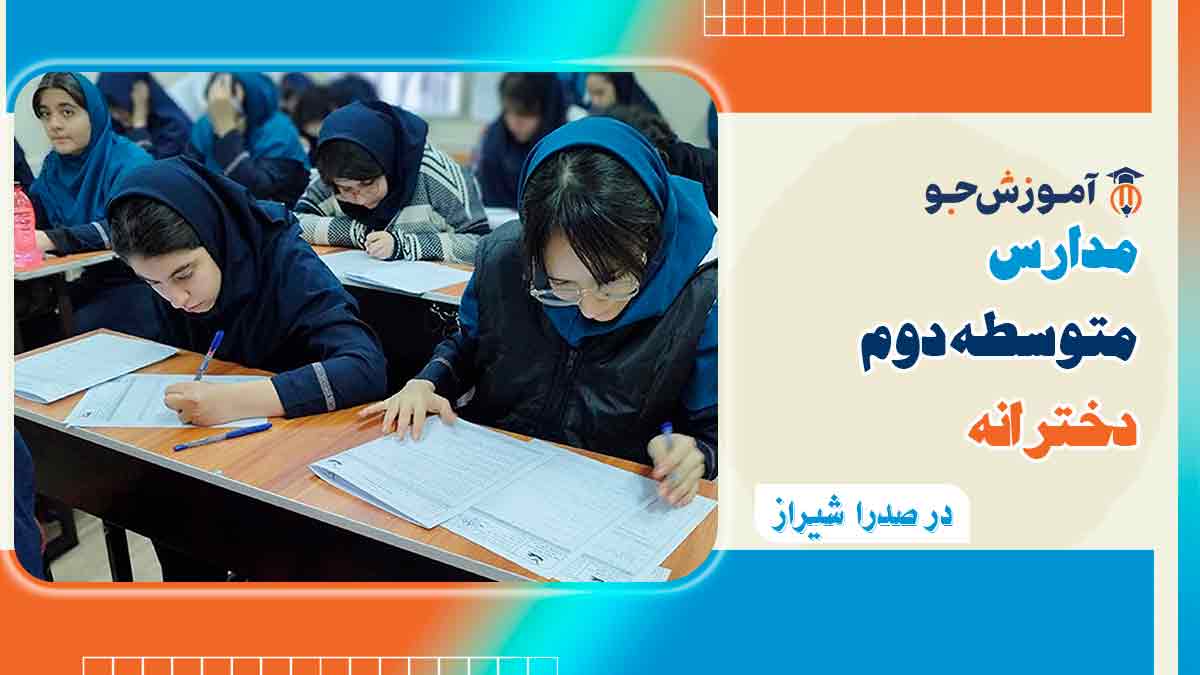 آموزش‌جو

مدارس

متوسطه دوم

دخترانه

در صدرا شیراز